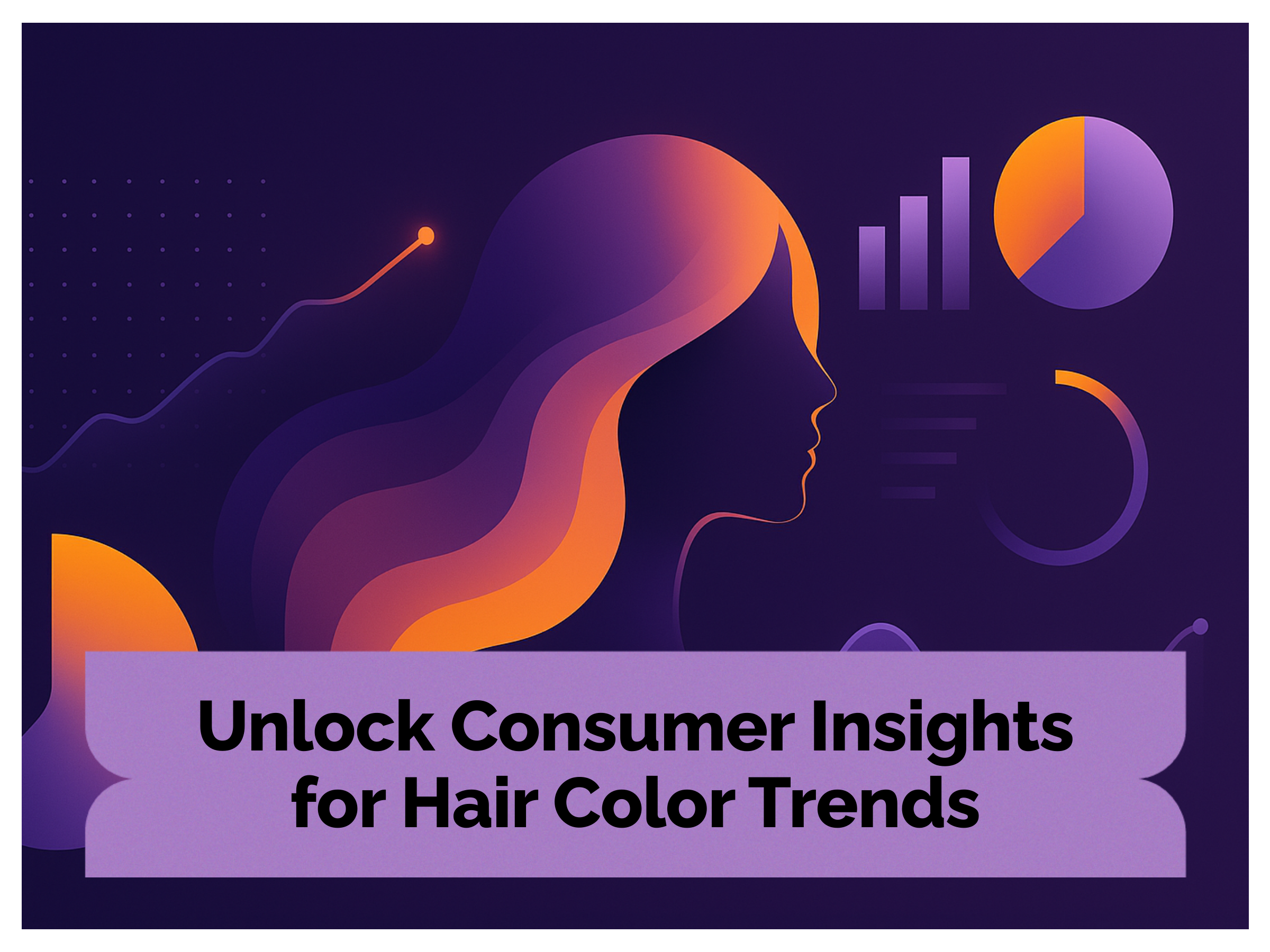 Unlock Consumer Insights for Hair Color Trends